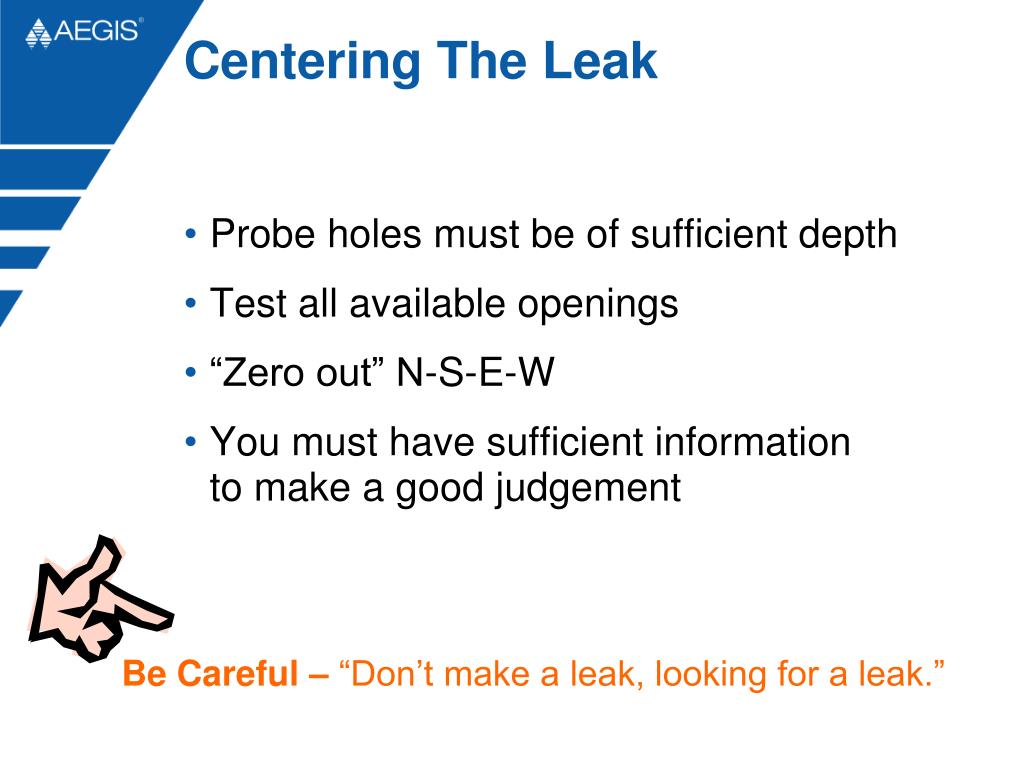 AEGIS®

Centering The Leak

• Probe holes must be of sufficient depth
• Test all available openings
• “Zero out” N-S-E-W
• You must have sufficient information to make a good judgement

Be Careful – “Don’t make a leak, looking for a leak.”